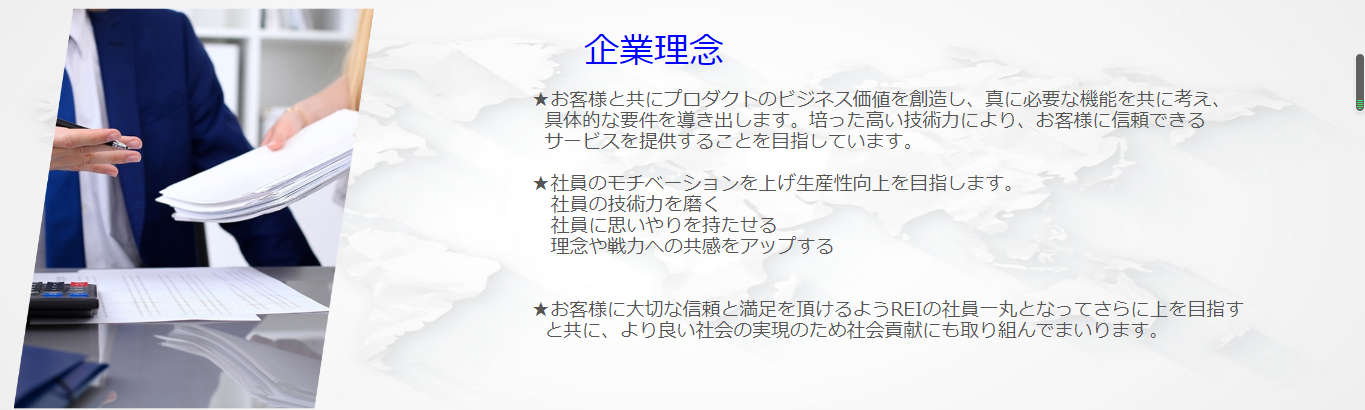 企業理念

★お客様と共にプロダクトのビジネス価値を創造し、真に必要な機能を共に考え、具体的な要件を導き出します。培った高い技術力により、お客様に信頼できるサービスを提供することを目指しています。

★社員のモチベーションを上げ生産性向上を目指します。
社員の技術力を磨く
社員に思いやりを持たせる
理念や戦力への共感をアップする

★お客様に大切な信頼と満足を頂けるようREIの社員一丸となってさらに上を目指すと共に、より良い社会の実現のため社会貢献にも取り組んでまいります。